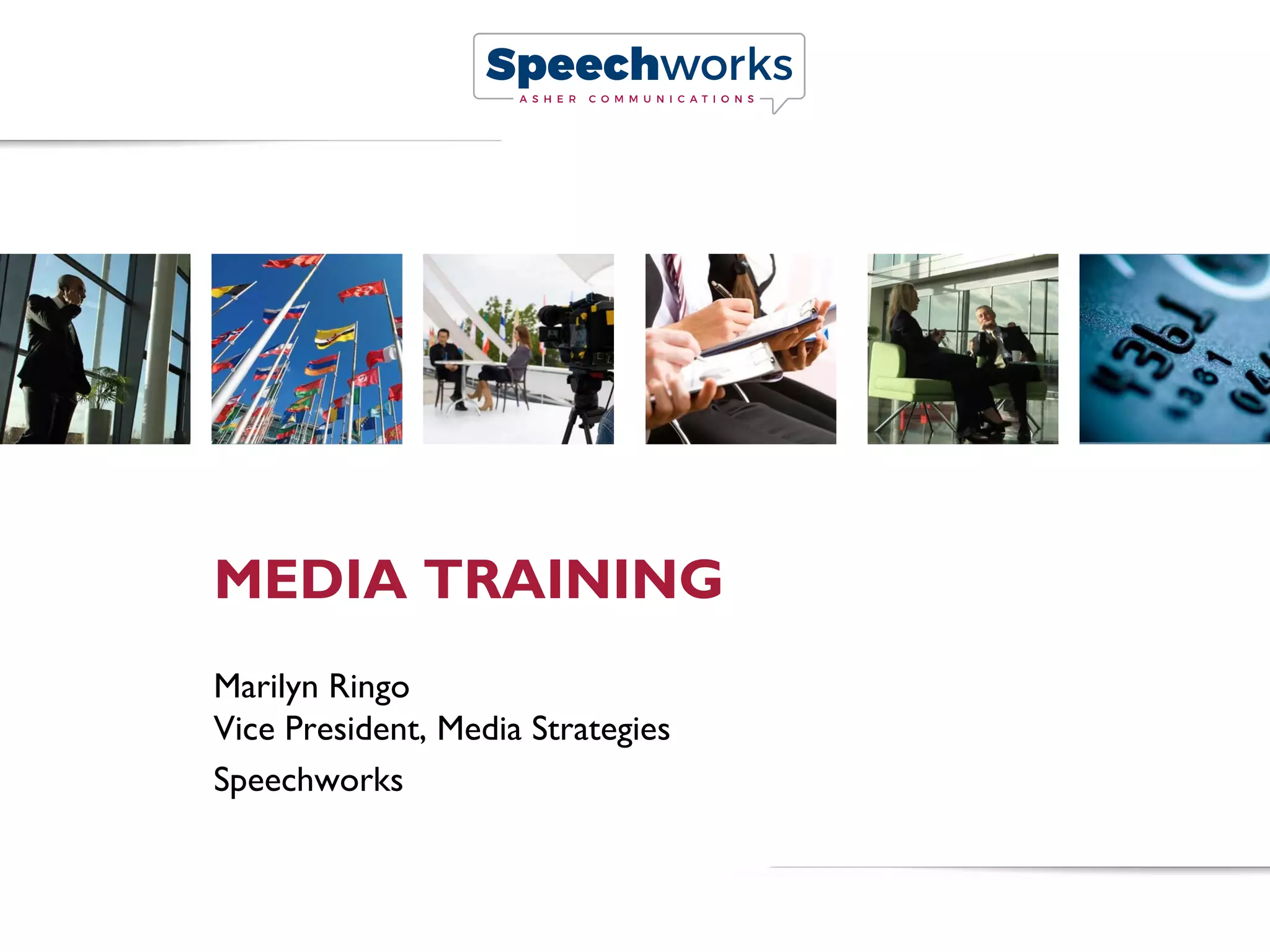 Speechworks
ASHER COMMUNICATIONS

MEDIA TRAINING

Marilyn Ringo
Vice President, Media Strategies
Speechworks